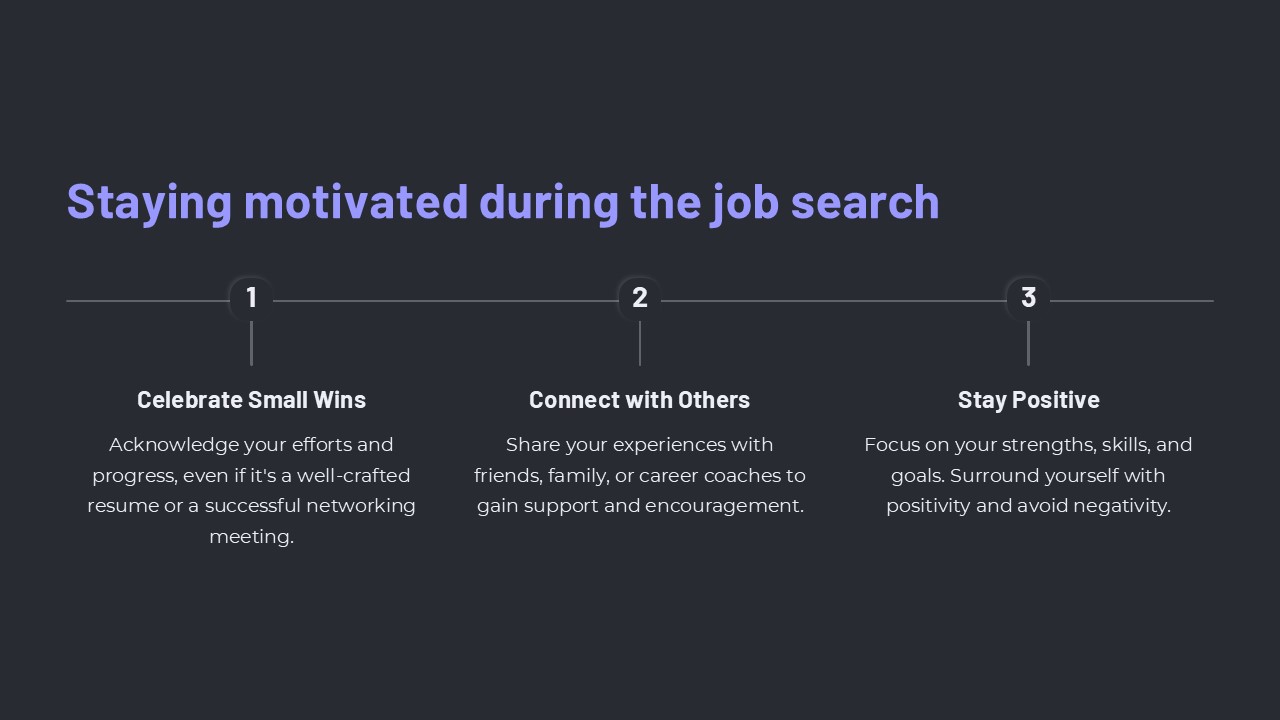 Staying motivated during the job search

1

Celebrate Small Wins

Acknowledge your efforts and progress, even if it's a well-crafted resume or a successful networking meeting.

2

Connect with Others

Share your experiences with friends, family, or career coaches to gain support and encouragement.

3

Stay Positive

Focus on your strengths, skills, and goals. Surround yourself with positivity and avoid negativity.